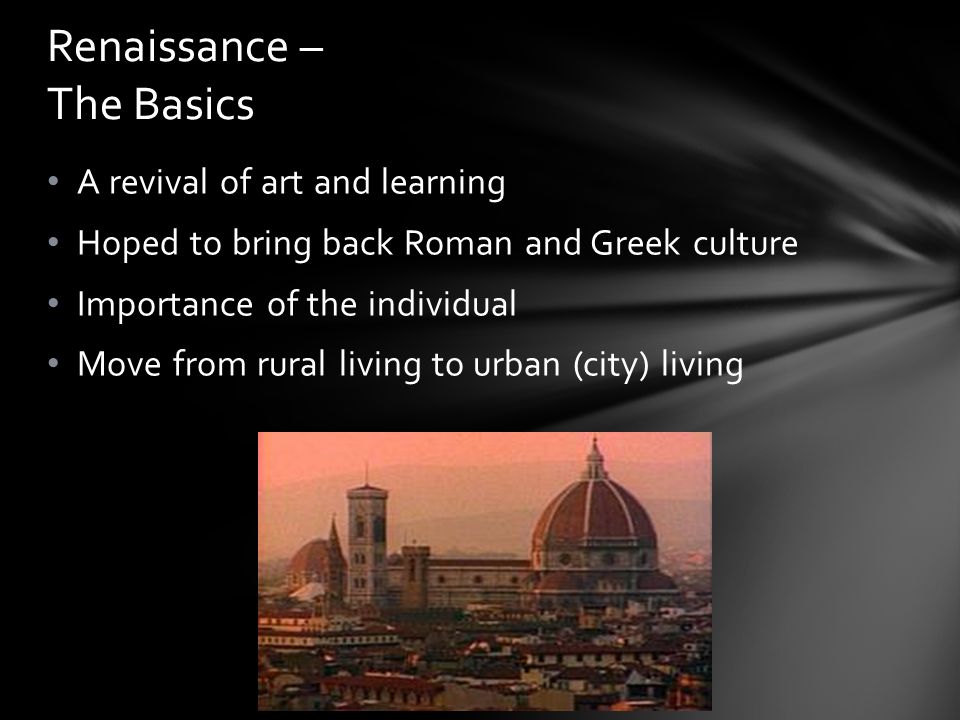 Renaissance –
The Basics

• A revival of art and learning
• Hoped to bring back Roman and Greek culture
• Importance of the individual
• Move from rural living to urban (city) living